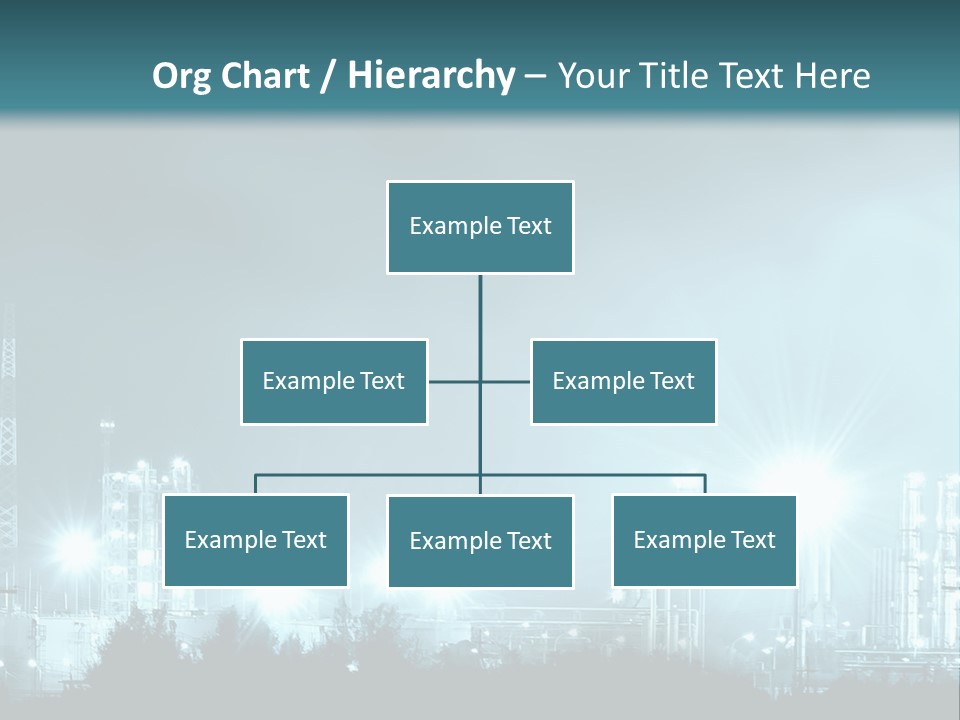 Org Chart / Hierarchy – Your Title Text Here

Example Text

Example Text

Example Text

Example Text

Example Text

Example Text